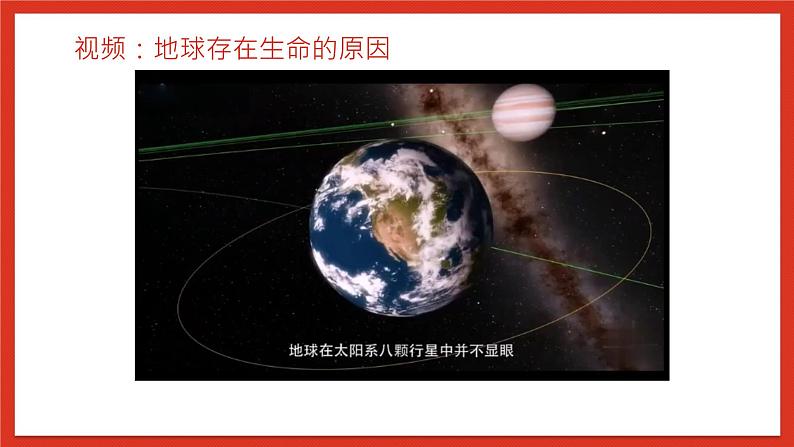 视频：地球存在生命的原因

地球在太阳系八颗行星中并不显眼